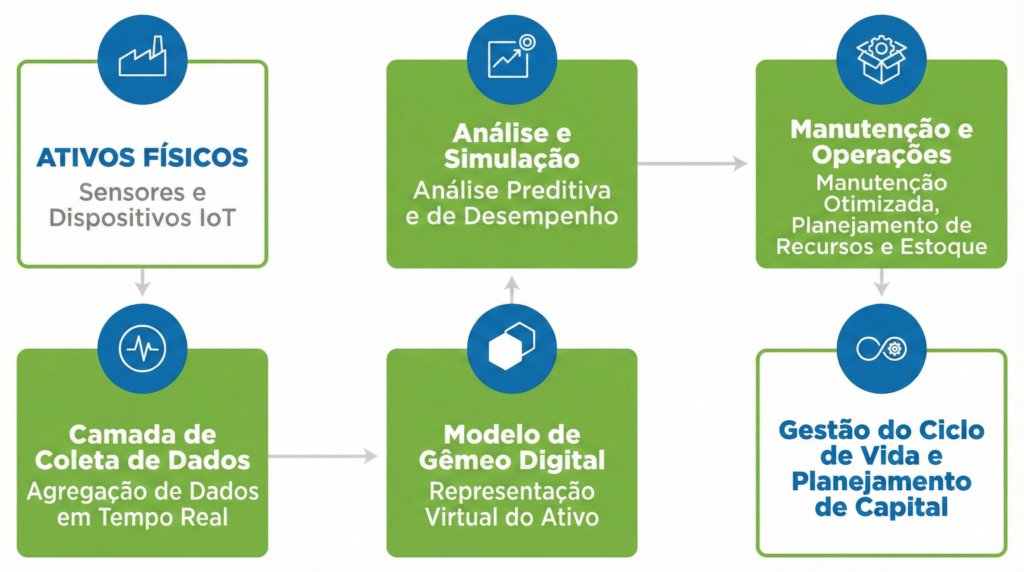 ATIVOS FÍSICOS
Sensores e Dispositivos IoT

Camada de Coleta de Dados
Agregação de Dados em Tempo Real

Modelo de Gêmeo Digital
Representação Virtual do Ativo

Análise e Simulação
Análise Preditiva e de Desempenho

Manutenção e Operações
Manutenção Otimizada, Planejamento de Recursos e Estoque

Gestão do Ciclo de Vida e Planejamento de Capital